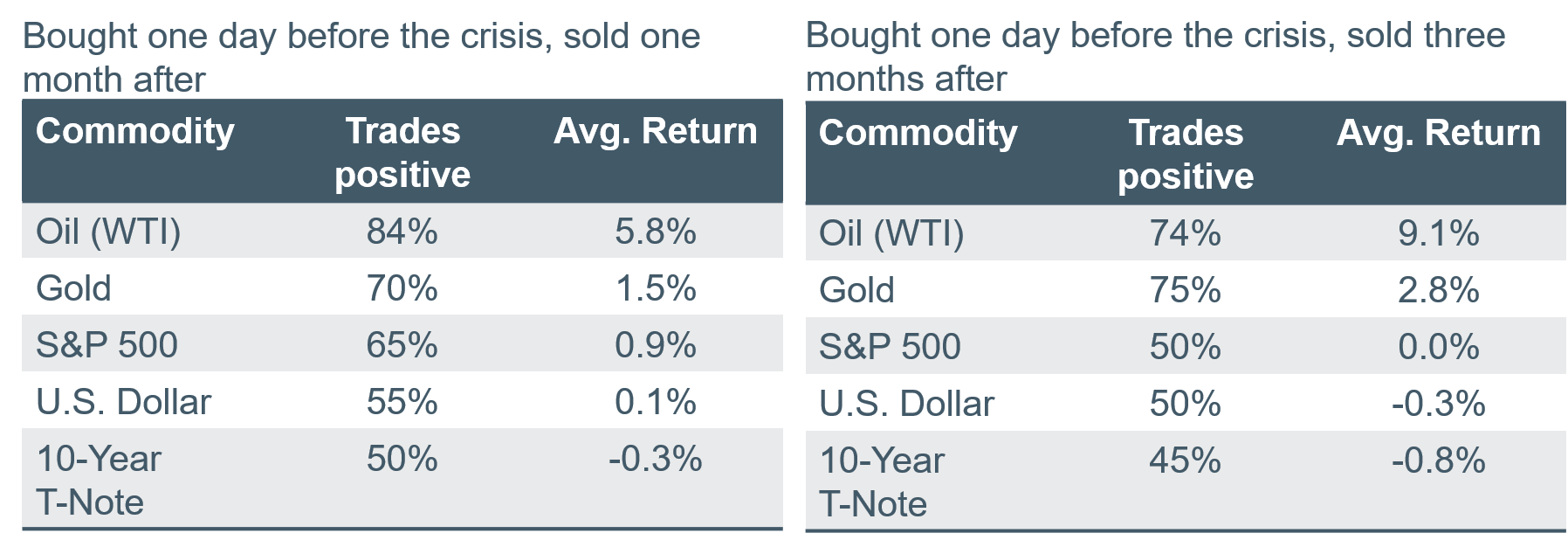 Bought one day before the crisis, sold one month after

| Commodity | Trades positive | Avg. Return |
|---|---|---|
| Oil (WTI) | 84% | 5.8% |
| Gold | 70% | 1.5% |
| S&P 500 | 65% | 0.9% |
| U.S. Dollar | 55% | 0.1% |
| 10-Year T-Note | 50% | -0.3% |

Bought one day before the crisis, sold three months after

| Commodity | Trades positive | Avg. Return |
|---|---|---|
| Oil (WTI) | 74% | 9.1% |
| Gold | 75% | 2.8% |
| S&P 500 | 50% | 0.0% |
| U.S. Dollar | 50% | -0.3% |
| 10-Year T-Note | 45% | -0.8% |